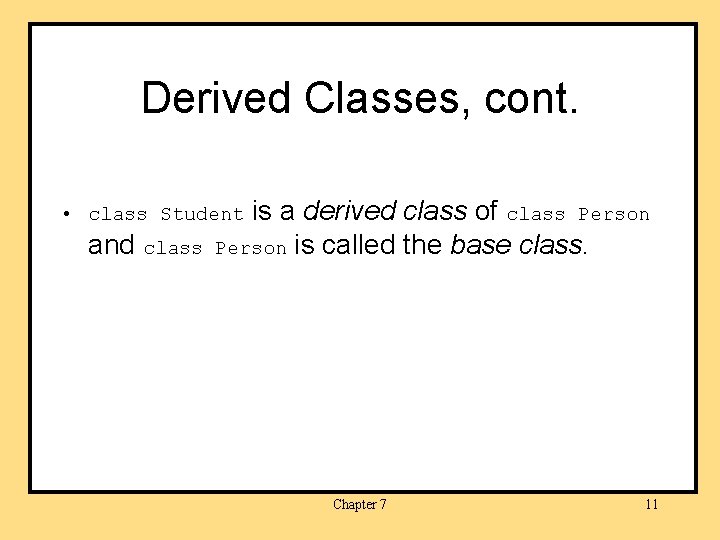 Derived Classes, cont.

• class Student is a derived class of class Person and class Person is called the base class.

Chapter 7

11